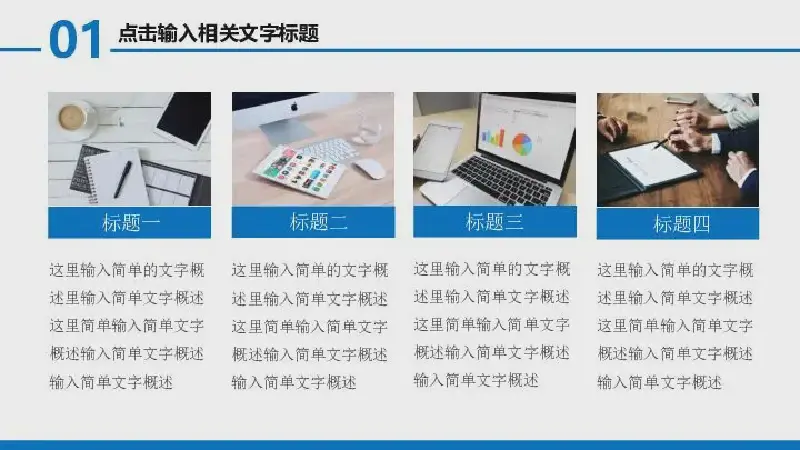 01 点击输入相关文字标题

标题一

这里输入简单的文字概述里输入简单文字概述这里简单输入简单文字概述输入简单文字概述输入简单文字概述

标题二

这里输入简单的文字概述里输入简单文字概述这里简单输入简单文字概述输入简单文字概述输入简单文字概述

标题三

这里输入简单的文字概述里输入简单文字概述这里简单输入简单文字概述输入简单文字概述输入简单文字概述

标题四

这里输入简单的文字概述里输入简单文字概述这里简单输入简单文字概述输入简单文字概述输入简单文字概述